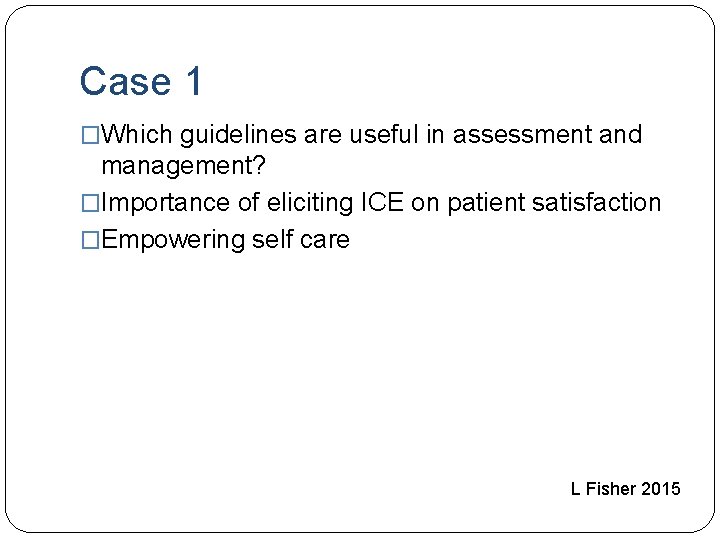 Case 1

□Which guidelines are useful in assessment and management?

□Importance of eliciting ICE on patient satisfaction

□Empowering self care

L Fisher 2015